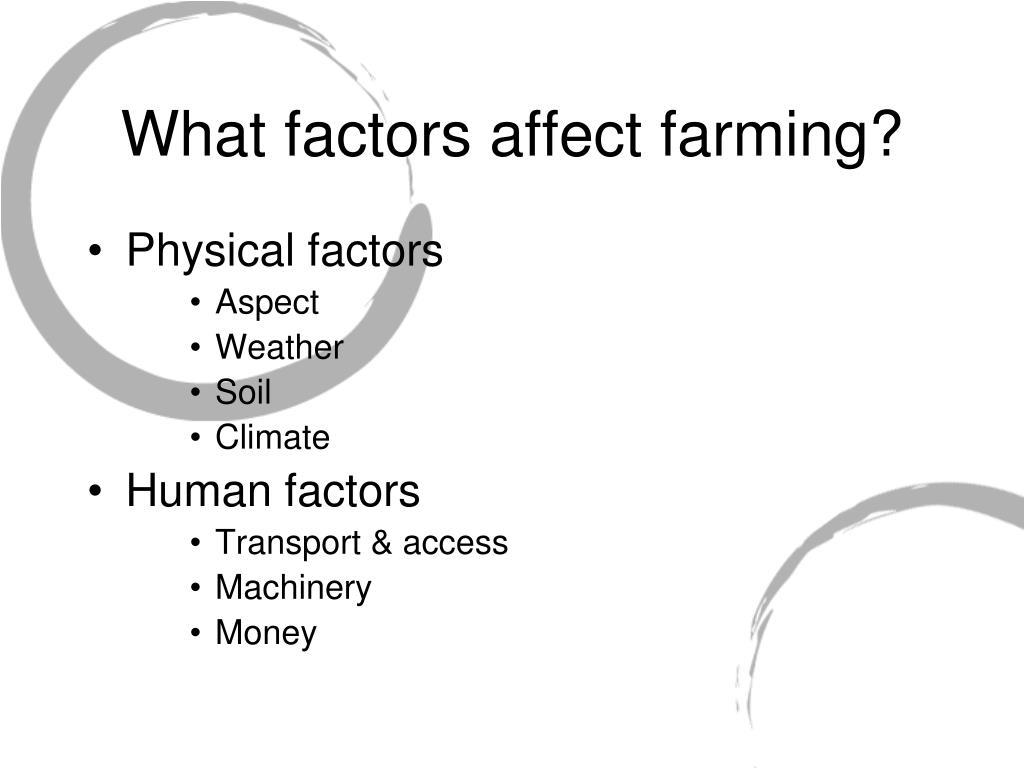 What factors affect farming?

• Physical factors
  • Aspect
  • Weather
  • Soil
  • Climate
• Human factors
  • Transport & access
  • Machinery
  • Money